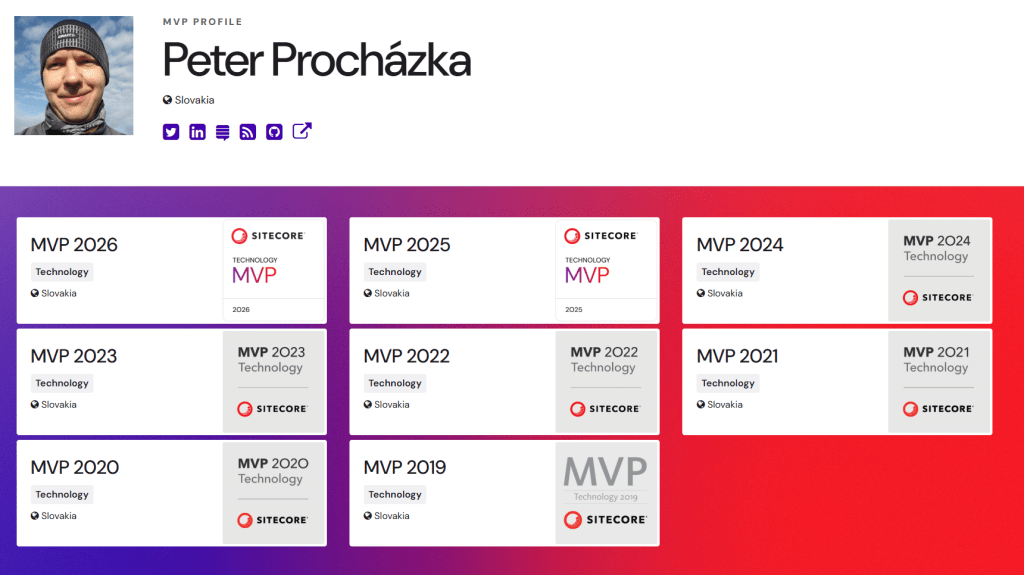 MVP PROFILE

Peter Procházka

Slovakia

MVP 2026
Technology
Slovakia

SITECORE
TECHNOLOGY
MVP
2026

MVP 2025
Technology
Slovakia

SITECORE
TECHNOLOGY
MVP
2025

MVP 2024
Technology
Slovakia

MVP 2024
Technology
SITECORE

MVP 2023
Technology
Slovakia

MVP 2023
Technology
SITECORE

MVP 2022
Technology
Slovakia

MVP 2022
Technology
SITECORE

MVP 2021
Technology
Slovakia

MVP 2021
Technology
SITECORE

MVP 2020
Technology
Slovakia

MVP 2020
Technology
SITECORE

MVP 2019
Technology
Slovakia

MVP
Technology 2019
SITECORE